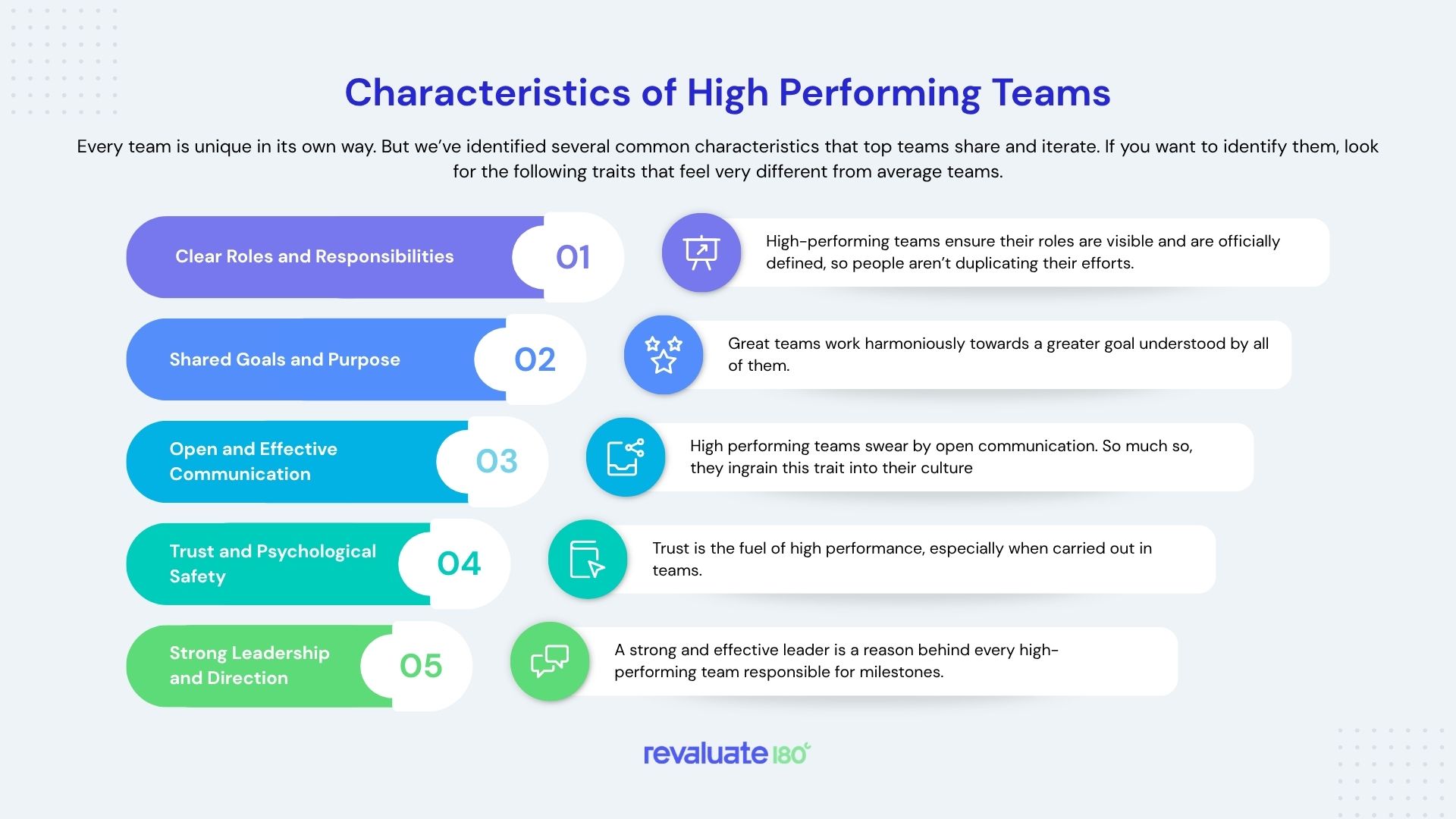 Characteristics of High Performing Teams

Every team is unique in its own way. But we've identified several common characteristics that top teams share and iterate. If you want to identify them, look for the following traits that feel very different from average teams.

Clear Roles and Responsibilities 01

High-performing teams ensure their roles are visible and are officially defined, so people aren't duplicating their efforts.

Shared Goals and Purpose 02

Great teams work harmoniously towards a greater goal understood by all of them.

Open and Effective Communication 03

High performing teams swear by open communication. So much so, they ingrain this trait into their culture

Trust and Psychological Safety 04

Trust is the fuel of high performance, especially when carried out in teams.

Strong Leadership and Direction 05

A strong and effective leader is a reason behind every high-performing team responsible for milestones.

revaluate 180°